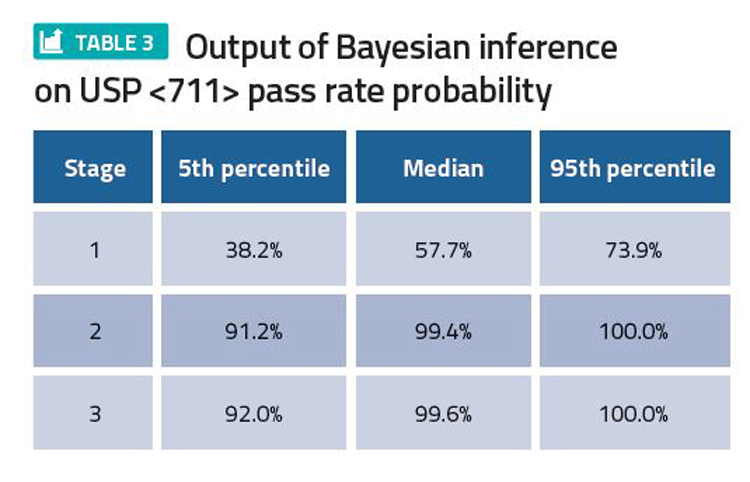 TABLE 3 Output of Bayesian inference on USP <711> pass rate probability

| Stage | 5th percentile | Median | 95th percentile |
|---|---|---|---|
| 1 | 38.2% | 57.7% | 73.9% |
| 2 | 91.2% | 99.4% | 100.0% |
| 3 | 92.0% | 99.6% | 100.0% |